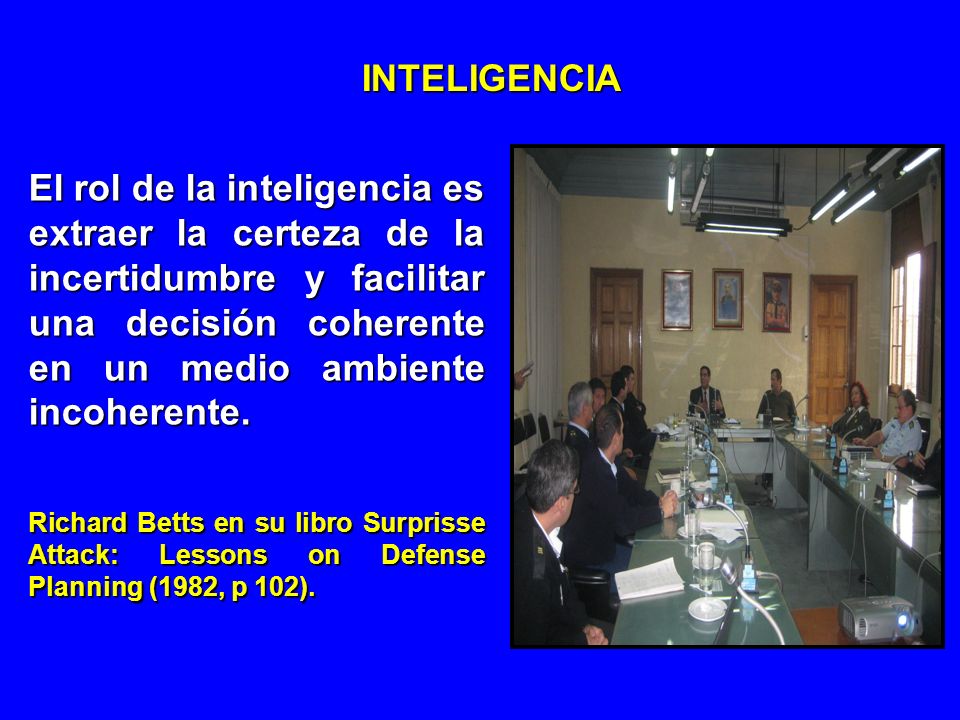 INTELIGENCIA

El rol de la inteligencia es extraer la certeza de la incertidumbre y facilitar una decisión coherente en un medio ambiente incoherente.

Richard Betts en su libro Surprisse Attack: Lessons on Defense Planning (1982, p 102).